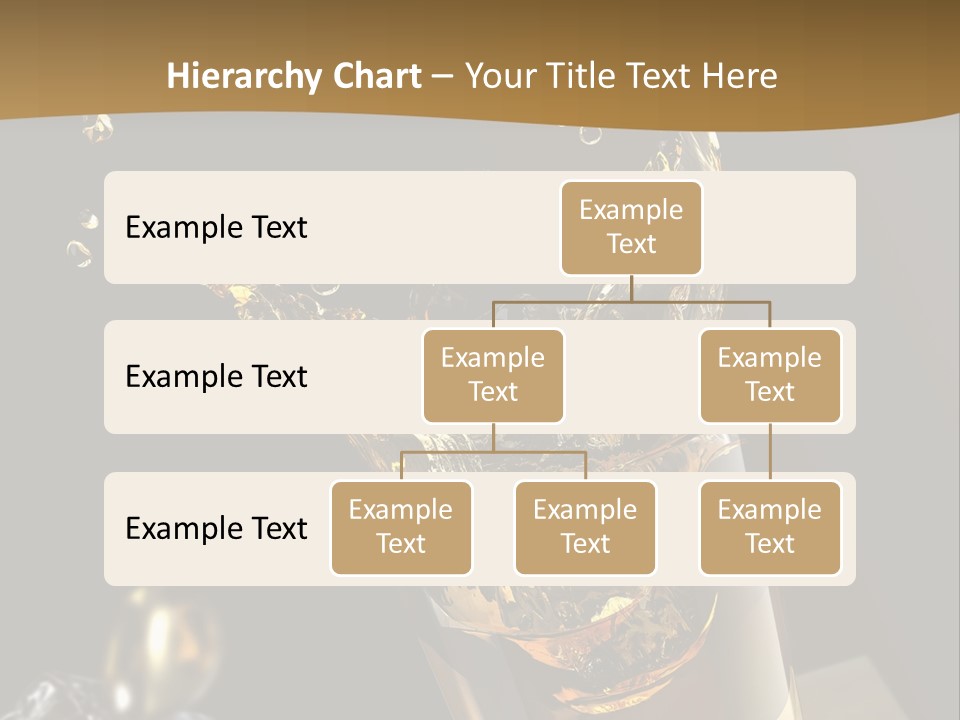 Hierarchy Chart – Your Title Text Here

Example Text

Example Text

Example Text

Example Text

Example Text

Example Text

Example Text

Example Text

Example Text